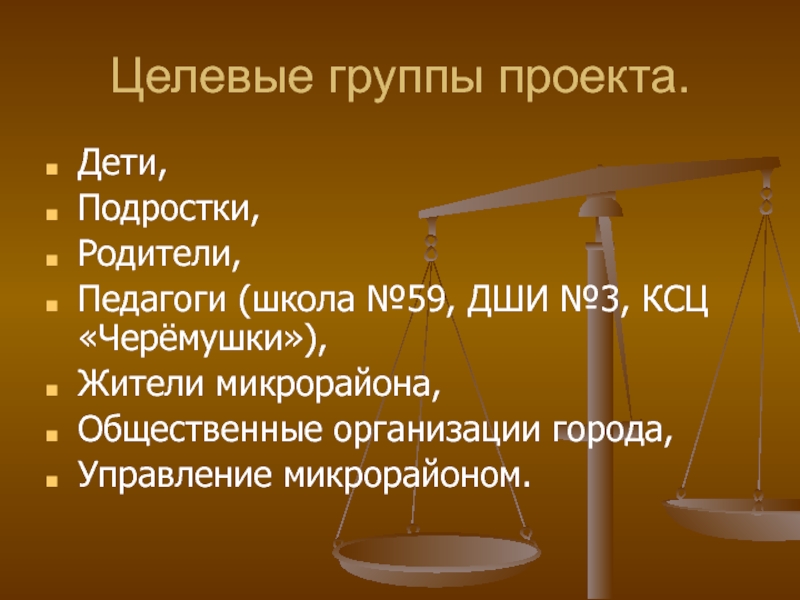 Целевые группы проекта.

- Дети,
- Подростки,
- Родители,
- Педагоги (школа №59, ДШИ №3, КСЦ «Черёмушки»),
- Жители микрорайона,
- Общественные организации города,
- Управление микрорайоном.